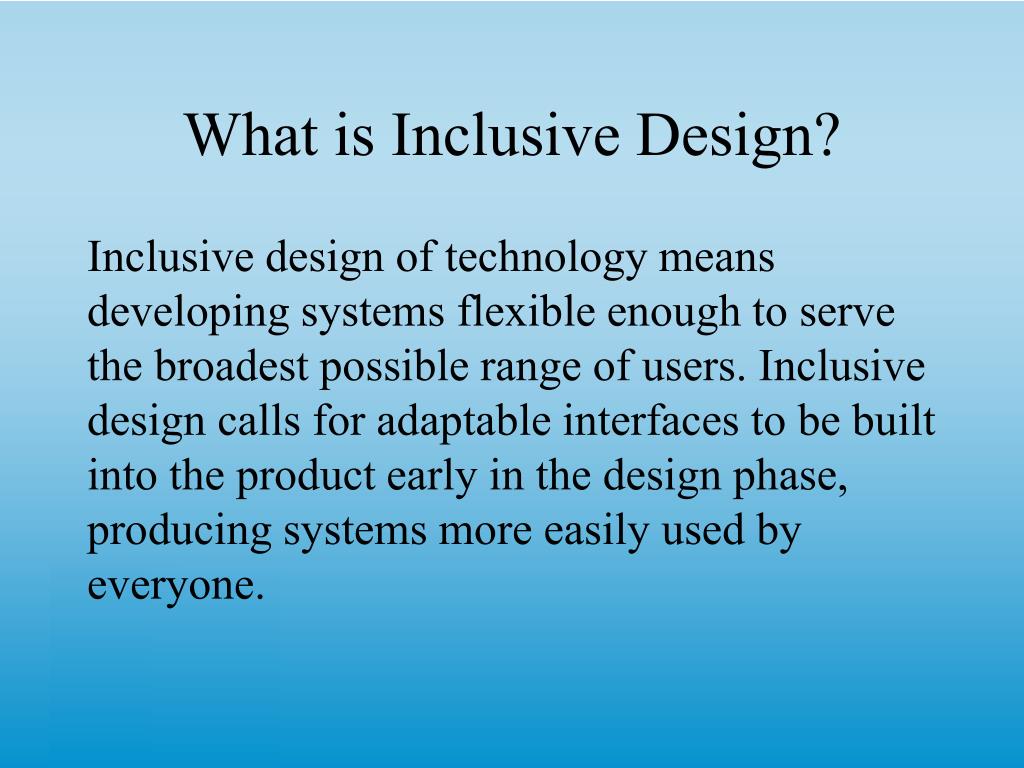 What is Inclusive Design?

Inclusive design of technology means developing systems flexible enough to serve the broadest possible range of users. Inclusive design calls for adaptable interfaces to be built into the product early in the design phase, producing systems more easily used by everyone.